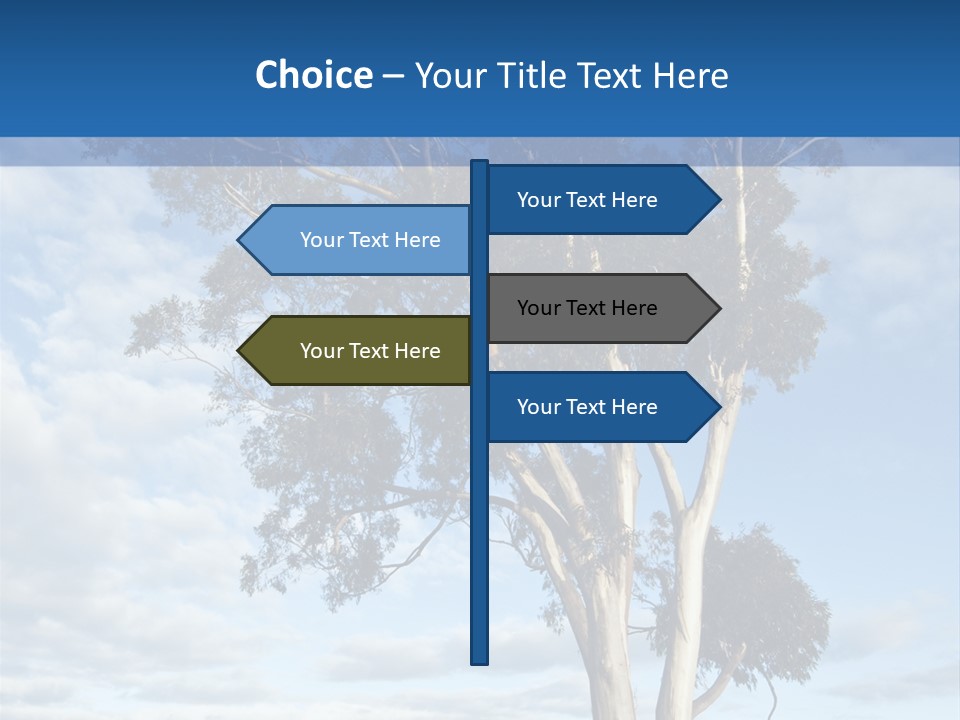 Choice – Your Title Text Here

Your Text Here

Your Text Here

Your Text Here

Your Text Here

Your Text Here